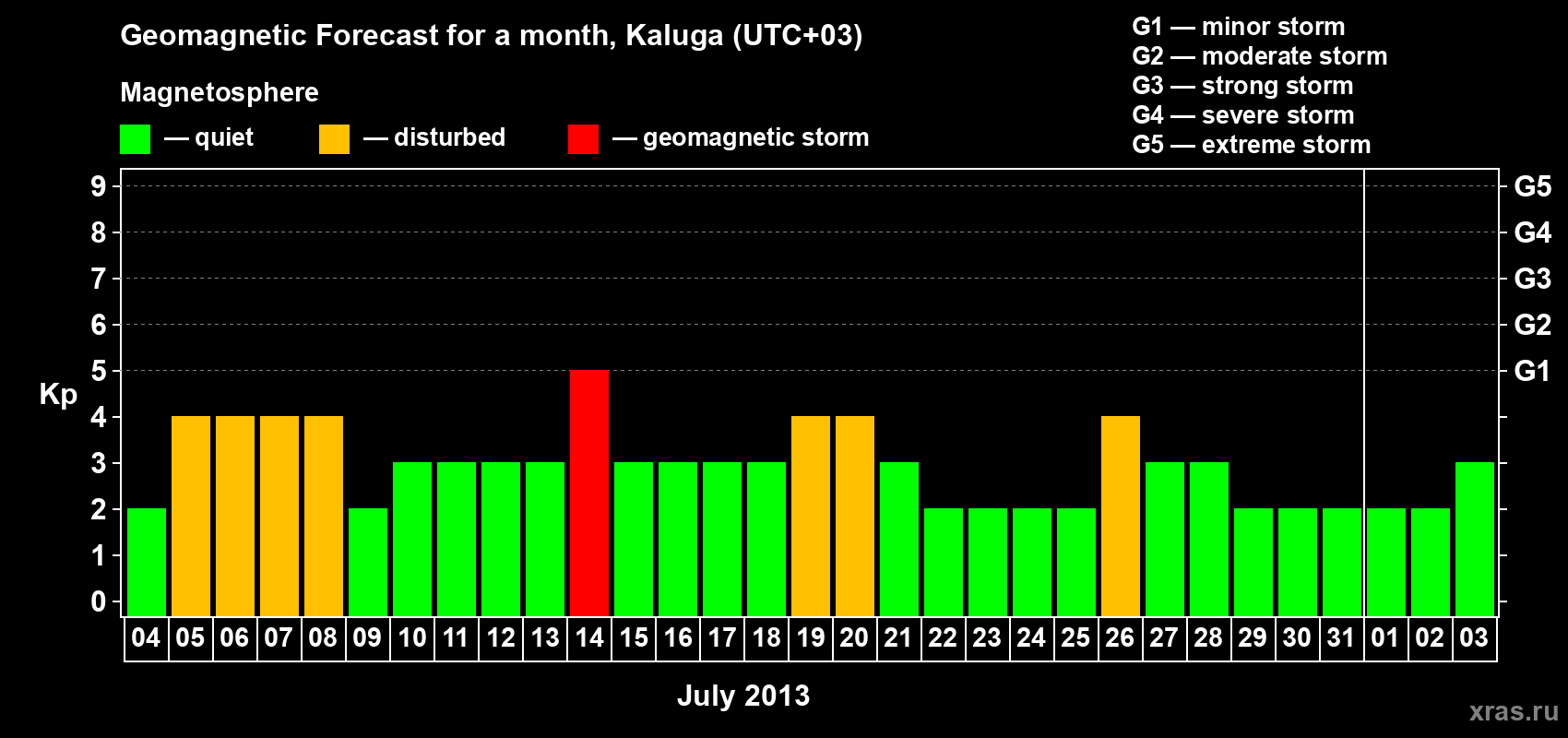 Geomagnetic Forecast for a month, Kaluga (UTC+03)

Magnetosphere

— quiet — disturbed — geomagnetic storm

G1 — minor storm
G2 — moderate storm
G3 — strong storm
G4 — severe storm
G5 — extreme storm

Kp

9 8 7 6 5 4 3 2 1 0

G5 G4 G3 G2 G1

04 05 06 07 08 09 10 11 12 13 14 15 16 17 18 19 20 21 22 23 24 25 26 27 28 29 30 31 01 02 03

July 2013

xras.ru